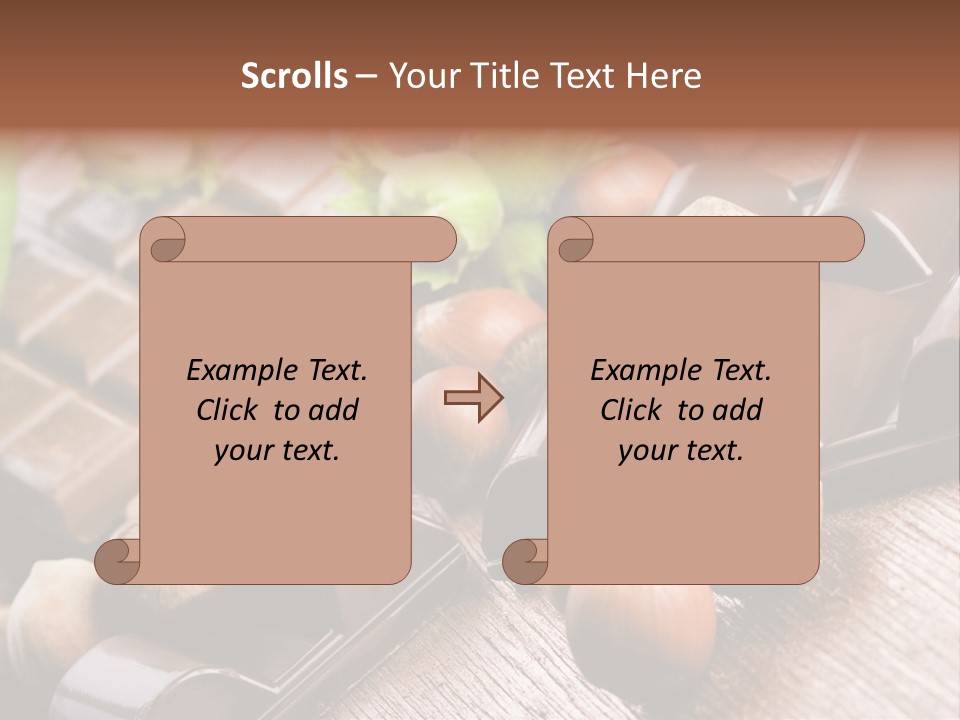 Scrolls – Your Title Text Here

Example Text. Click to add your text.

Example Text. Click to add your text.